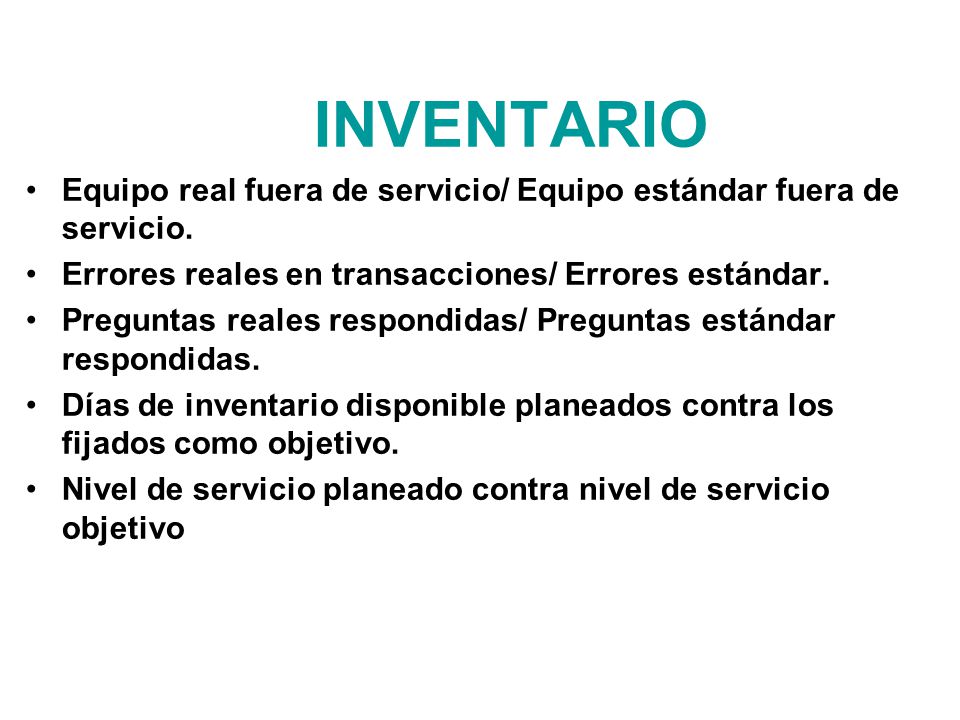 INVENTARIO

• Equipo real fuera de servicio/ Equipo estándar fuera de servicio.
• Errores reales en transacciones/ Errores estándar.
• Preguntas reales respondidas/ Preguntas estándar respondidas.
• Días de inventario disponible planeados contra los fijados como objetivo.
• Nivel de servicio planeado contra nivel de servicio objetivo